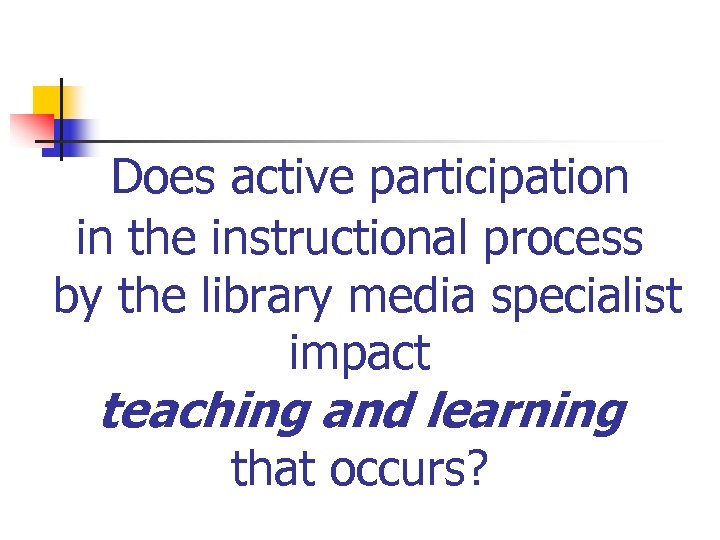 Does active participation in the instructional process by the library media specialist impact teaching and learning that occurs?